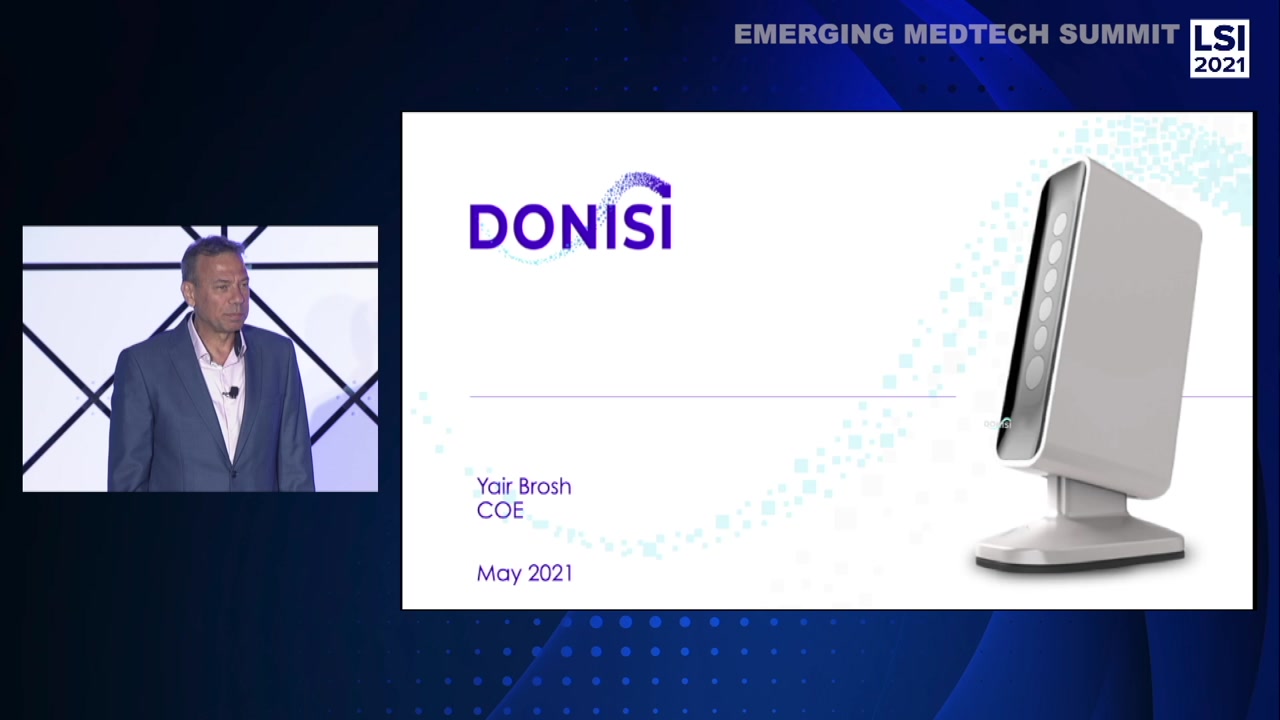 EMERGING MEDTECH SUMMIT LSI 2021

DONISI

Yair Brosh
COE

May 2021